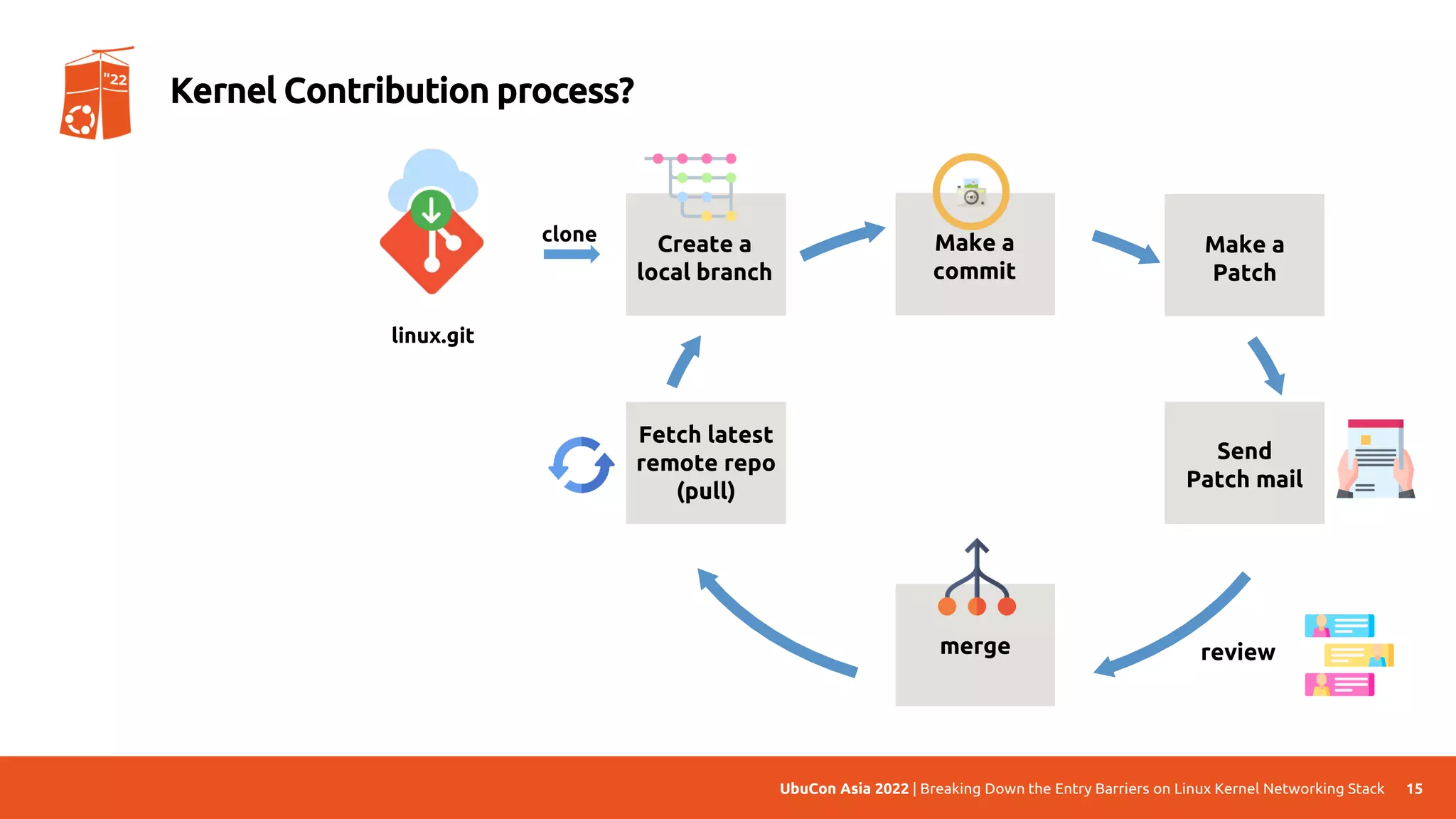 "22

Kernel Contribution process?

linux.git

clone

Create a local branch

Make a commit

Make a Patch

Send Patch mail

review

merge

Fetch latest remote repo (pull)

UbuCon Asia 2022 | Breaking Down the Entry Barriers on Linux Kernel Networking Stack 15